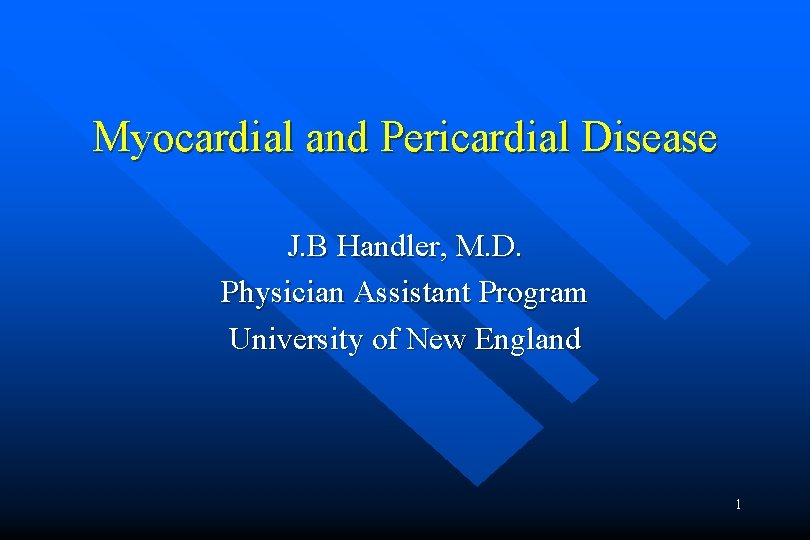 Myocardial and Pericardial Disease

J.B Handler, M.D.
Physician Assistant Program
University of New England

1